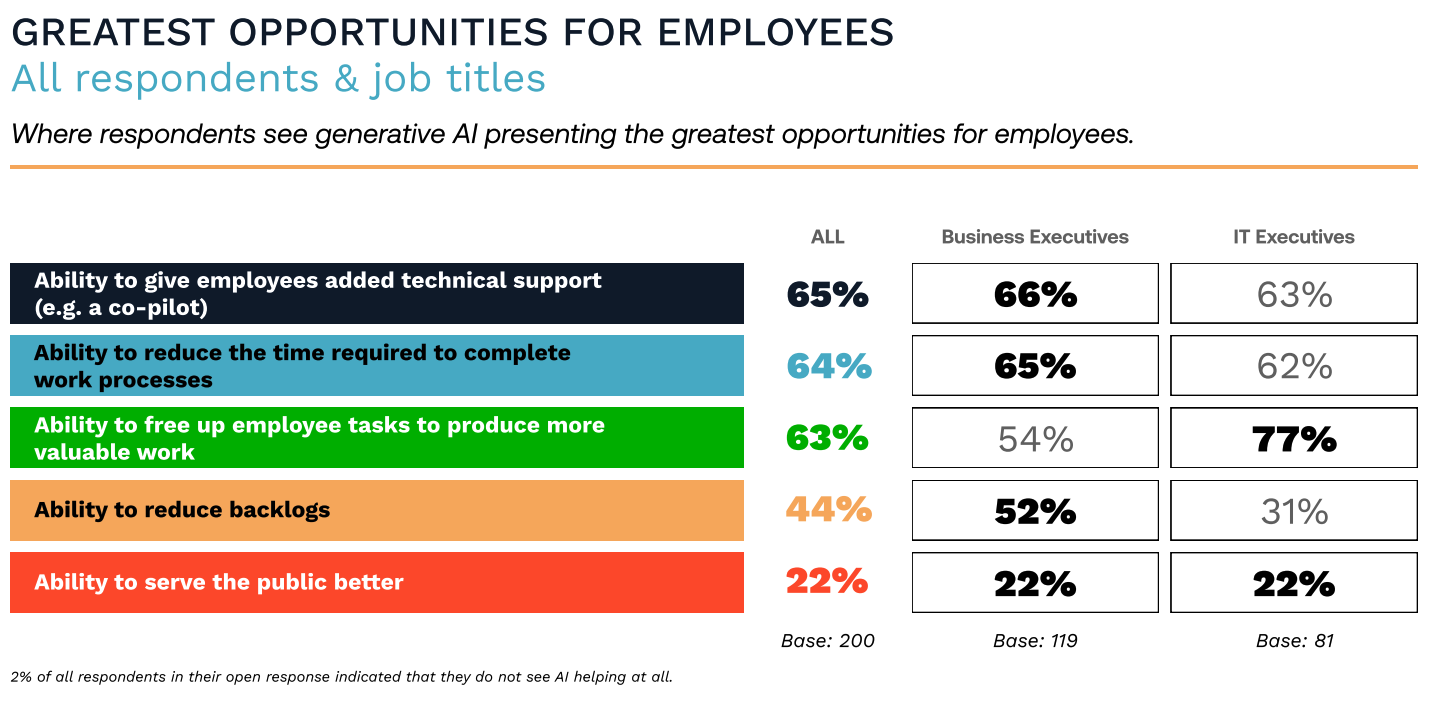 GREATEST OPPORTUNITIES FOR EMPLOYEES
All respondents & job titles

Where respondents see generative AI presenting the greatest opportunities for employees.

| | ALL | Business Executives | IT Executives |
|---|---|---|---|
| Ability to give employees added technical support (e.g. a co-pilot) | 65% | 66% | 63% |
| Ability to reduce the time required to complete work processes | 64% | 65% | 62% |
| Ability to free up employee tasks to produce more valuable work | 63% | 54% | 77% |
| Ability to reduce backlogs | 44% | 52% | 31% |
| Ability to serve the public better | 22% | 22% | 22% |
| | Base: 200 | Base: 119 | Base: 81 |

2% of all respondents in their open response indicated that they do not see AI helping at all.